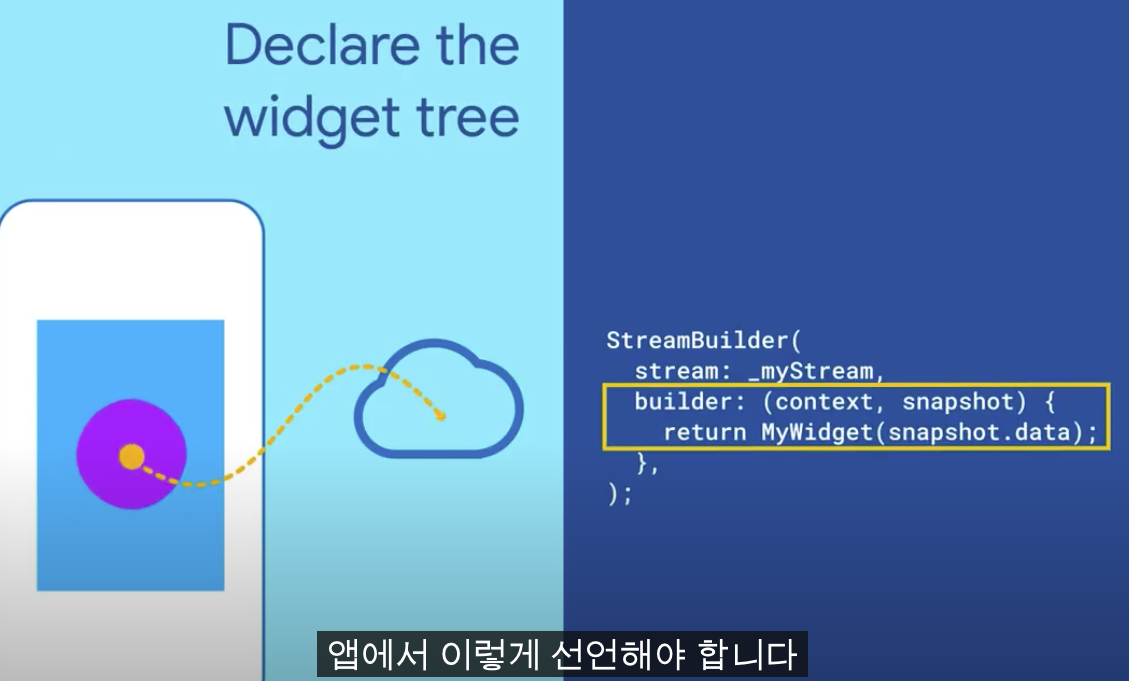 Declare the widget tree

StreamBuilder(
  stream: _myStream,
  builder: (context, snapshot) {
    return MyWidget(snapshot.data);
  },
);

앱에서 이렇게 선언해야 합니다